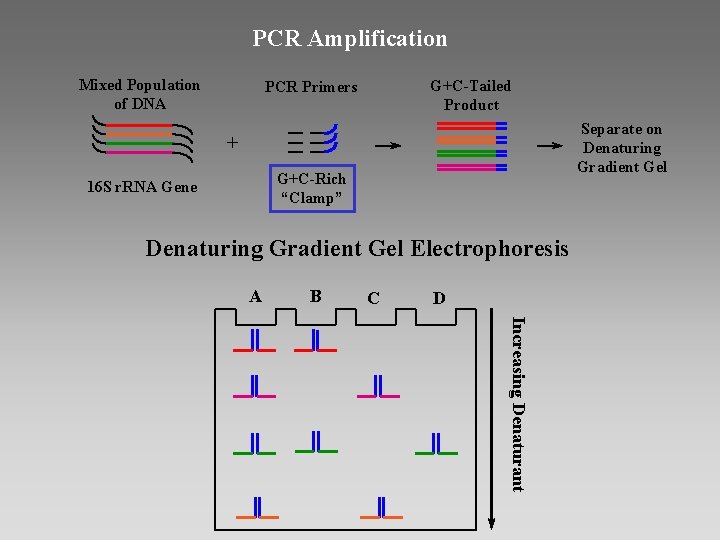 PCR Amplification

Mixed Population of DNA

16S rRNA Gene

+

PCR Primers

G+C-Rich "Clamp"

G+C-Tailed Product

Separate on Denaturing Gradient Gel

Denaturing Gradient Gel Electrophoresis

A
B
C
D

Increasing Denaturant